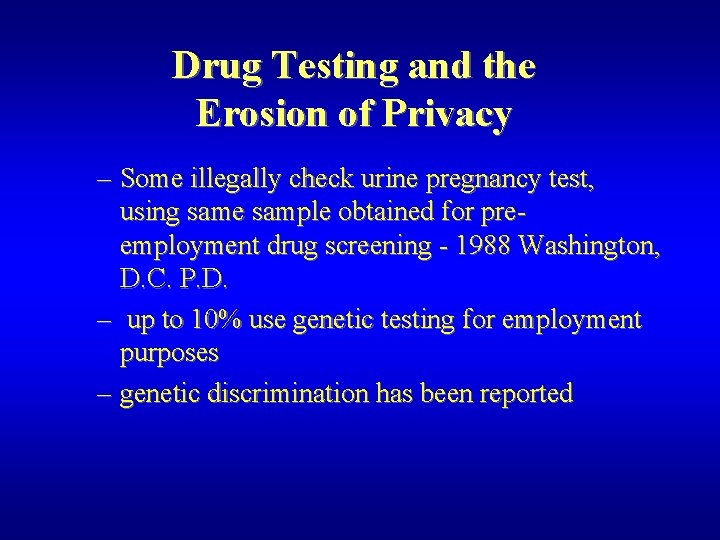 Drug Testing and the Erosion of Privacy

– Some illegally check urine pregnancy test, using same sample obtained for pre-employment drug screening - 1988 Washington, D.C. P.D.

– up to 10% use genetic testing for employment purposes

– genetic discrimination has been reported